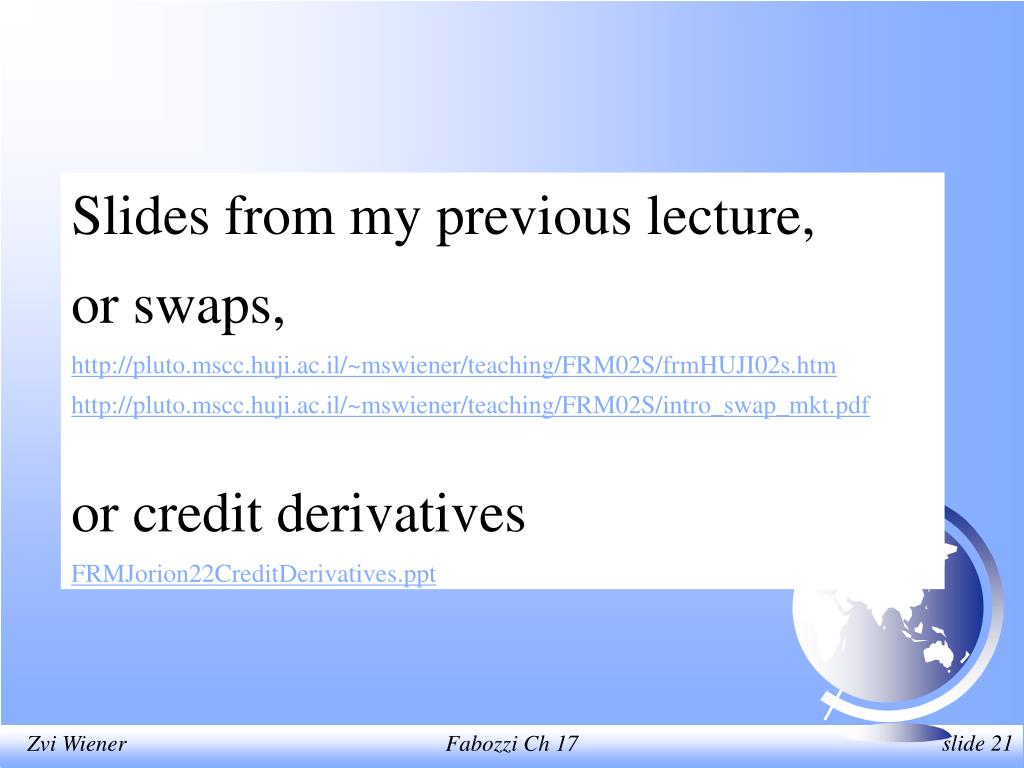 Slides from my previous lecture,

or swaps,

http://pluto.mscc.huji.ac.il/~mswiener/teaching/FRM02S/frmHUJI02s.htm

http://pluto.mscc.huji.ac.il/~mswiener/teaching/FRM02S/intro_swap_mkt.pdf

or credit derivatives

FRMJorion22CreditDerivatives.ppt

Zvi Wiener

Fabozzi Ch 17

slide 21